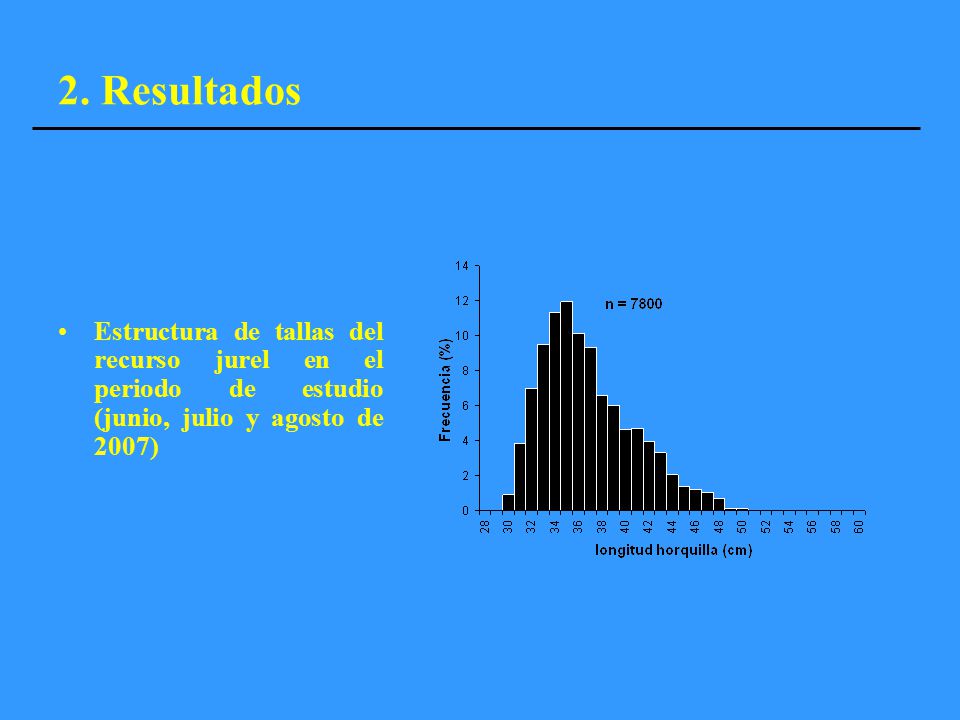 2. Resultados

• Estructura de tallas del recurso jurel en el periodo de estudio (junio, julio y agosto de 2007)

14
12
10
8
6
4
2
0
Frecuencia (%)
n = 7800
28 30 32 34 36 38 40 42 44 46 48 50 52 54 56 58 60
longitud horquilla (cm)